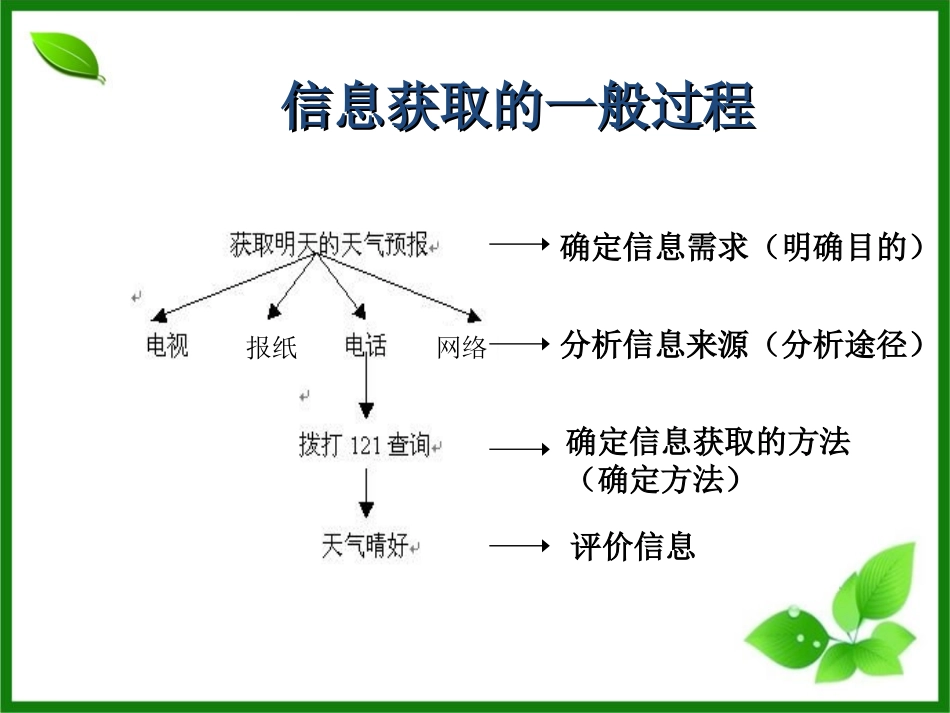 信息获取的一般过程

获取明天的天气预报

确定信息需求（明确目的）

电视 报纸 电话 网络

分析信息来源（分析途径）

拨打 121 查询

确定信息获取的方法（确定方法）

天气晴好

评价信息